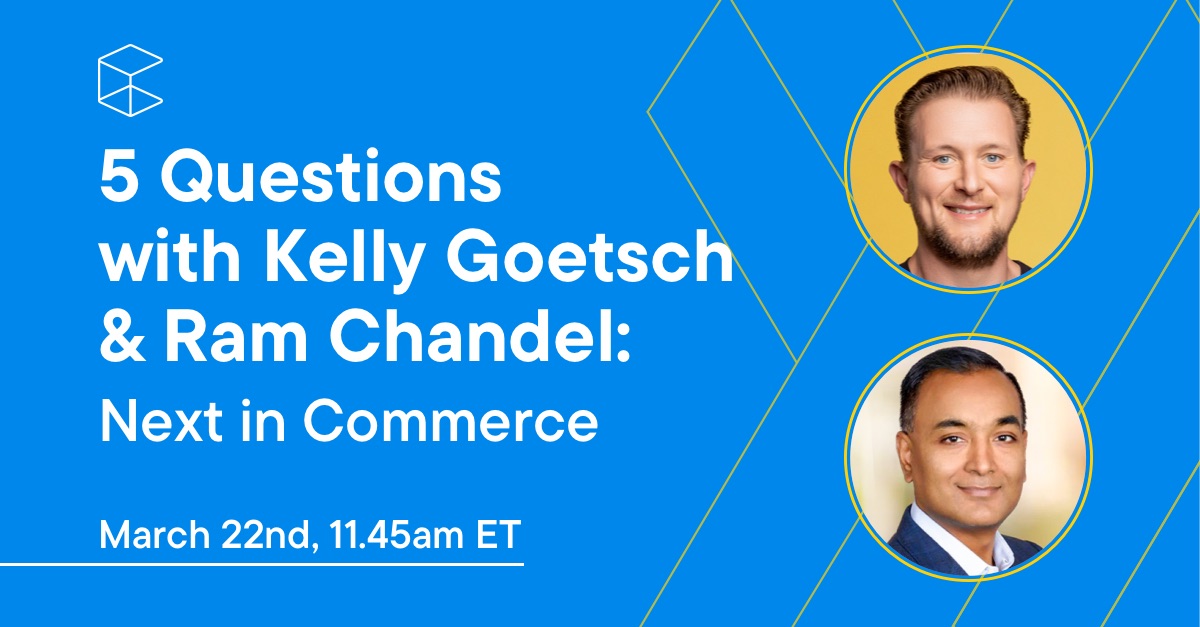 5 Questions with Kelly Goetsch & Ram Chandel:

Next in Commerce

March 22nd, 11.45am ET